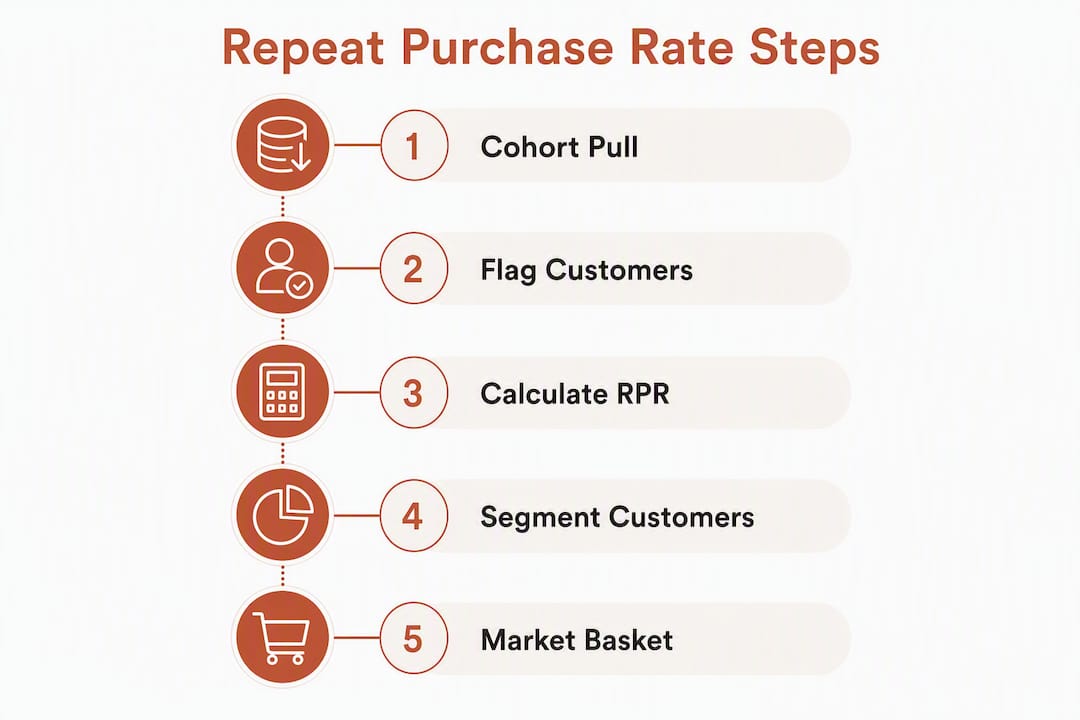 Repeat Purchase Rate Steps

1 Cohort Pull

2 Flag Customers

3 Calculate RPR

4 Segment Customers

5 Market Basket